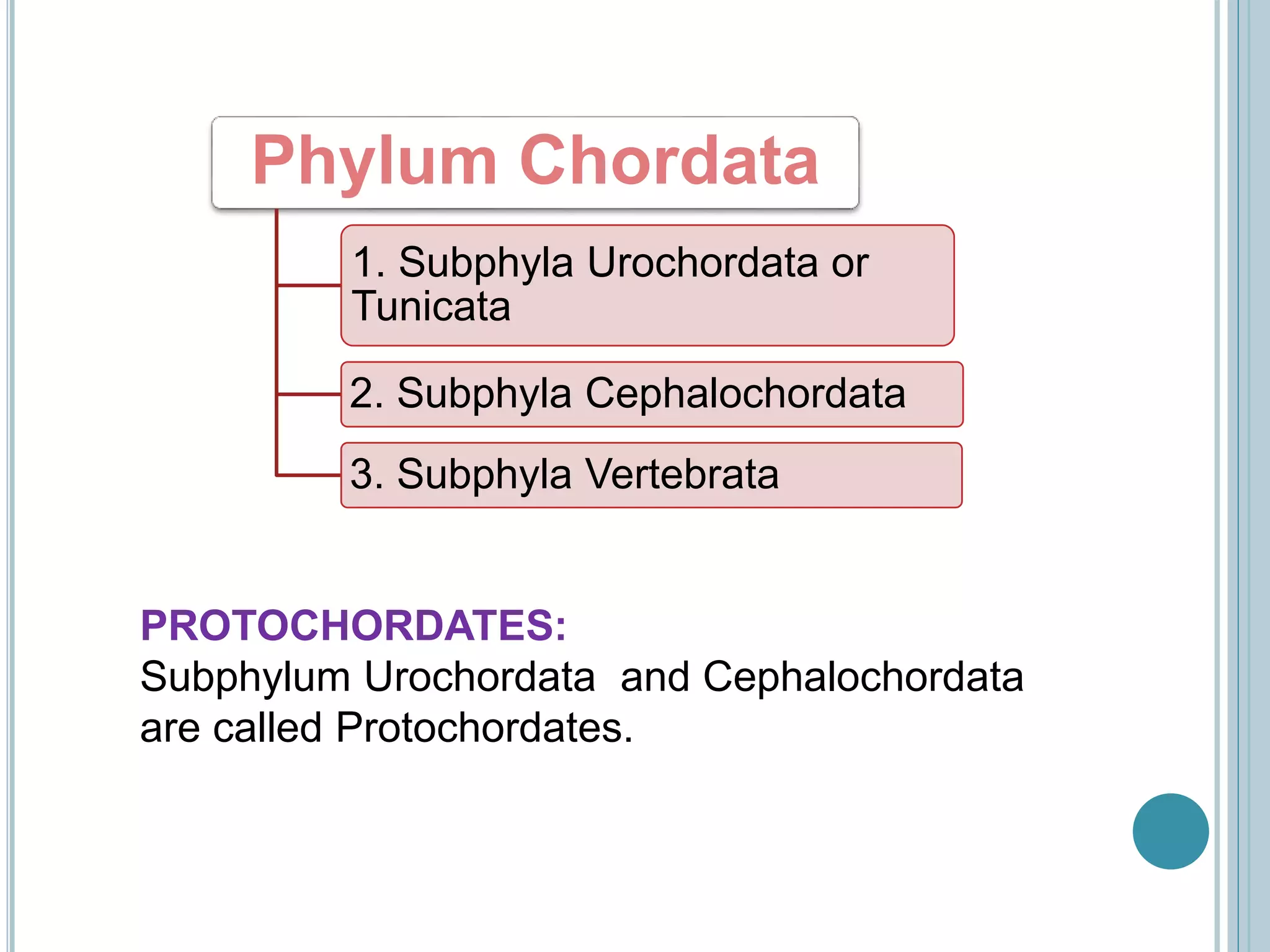 Phylum Chordata

1. Subphyla Urochordata or Tunicata

2. Subphyla Cephalochordata

3. Subphyla Vertebrata

PROTOCHORDATES:
Subphylum Urochordata and Cephalochordata are called Protochordates.